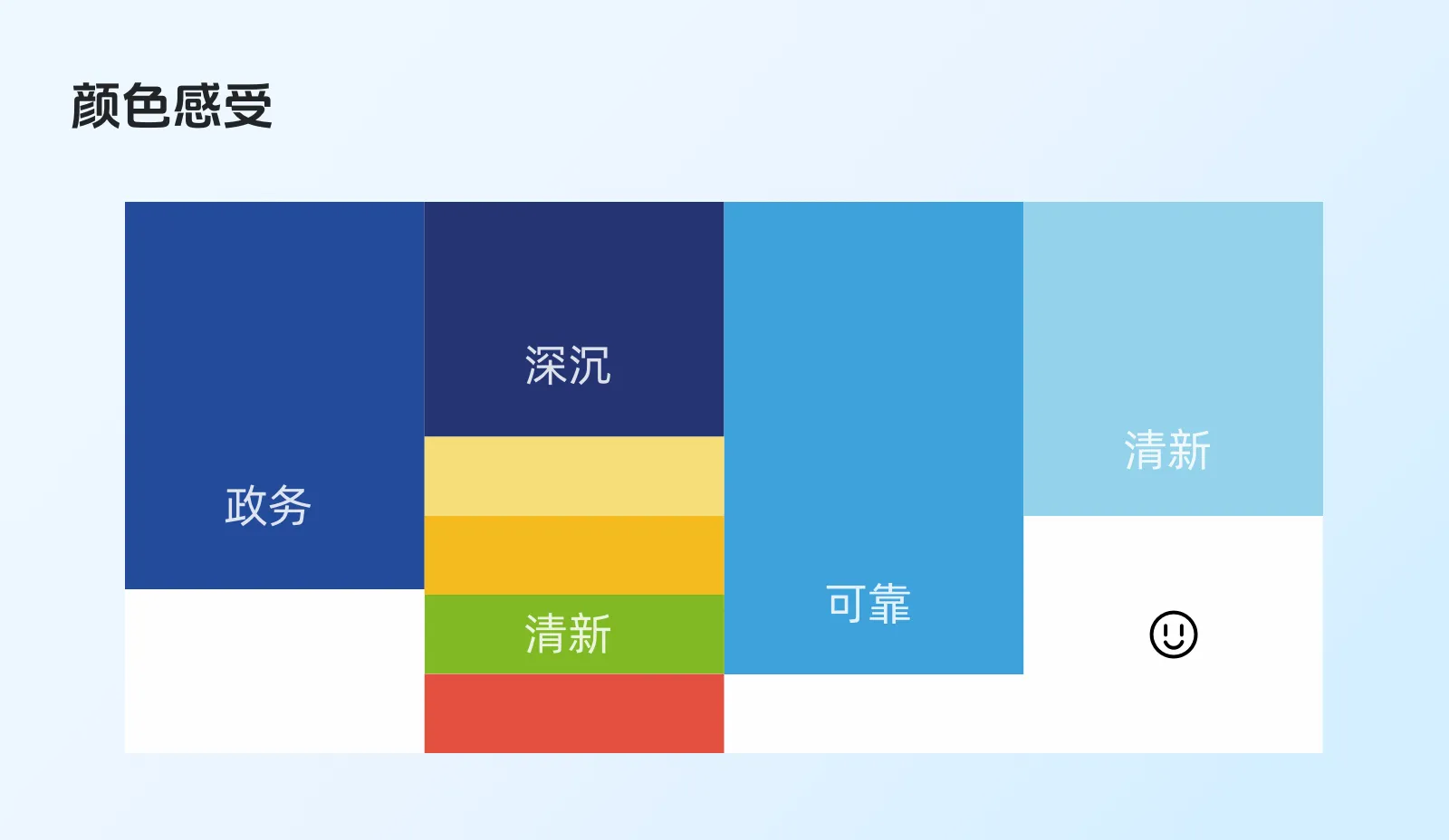 颜色感受

政务

深沉

清新

可靠

清新